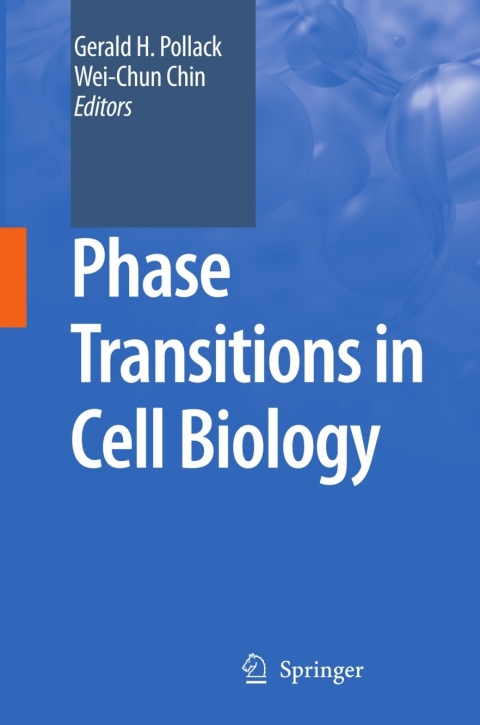 Gerald H. Pollack
Wei-Chun Chin
Editors

Phase Transitions in Cell Biology

Springer